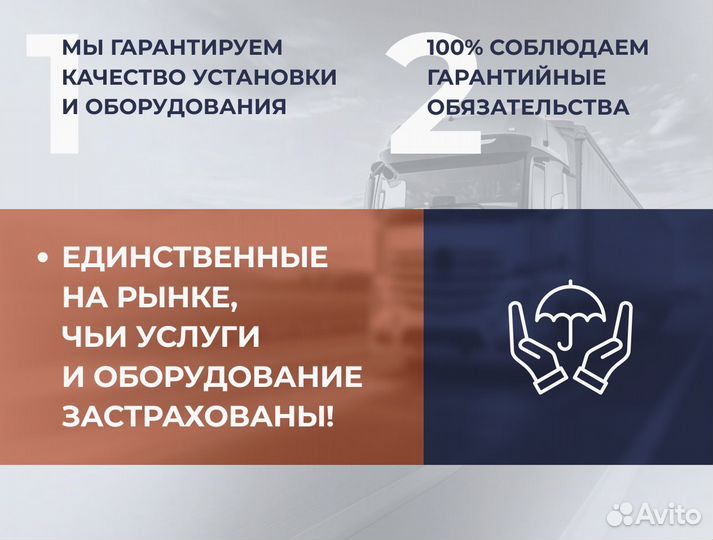 1 МЫ ГАРАНТИРУЕМ КАЧЕСТВО УСТАНОВКИ И ОБОРУДОВАНИЯ

2 100% СОБЛЮДАЕМ ГАРАНТИЙНЫЕ ОБЯЗАТЕЛЬСТВА

• ЕДИНСТВЕННЫЕ НА РЫНКЕ, ЧЬИ УСЛУГИ И ОБОРУДОВАНИЕ ЗАСТРАХОВАНЫ!

Avito